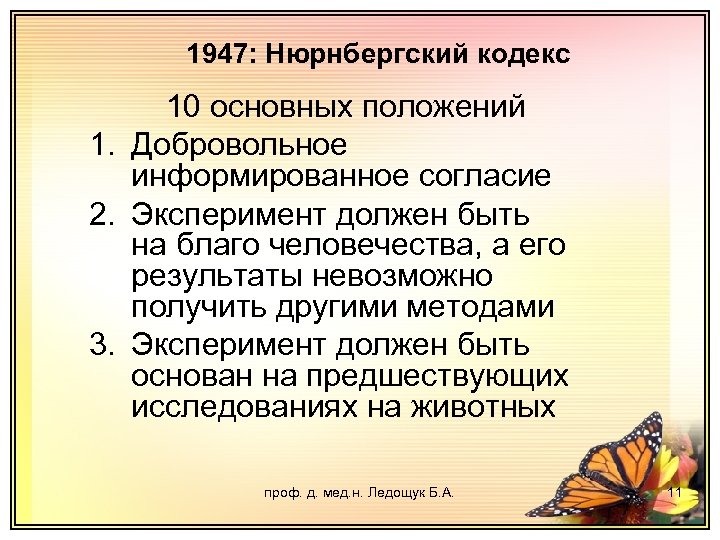 1947: Нюрнбергский кодекс

10 основных положений

1. Добровольное информированное согласие
2. Эксперимент должен быть на благо человечества, а его результаты невозможно получить другими методами
3. Эксперимент должен быть основан на предшествующих исследованиях на животных

проф. д. мед.н. Ледощук Б.А.

11